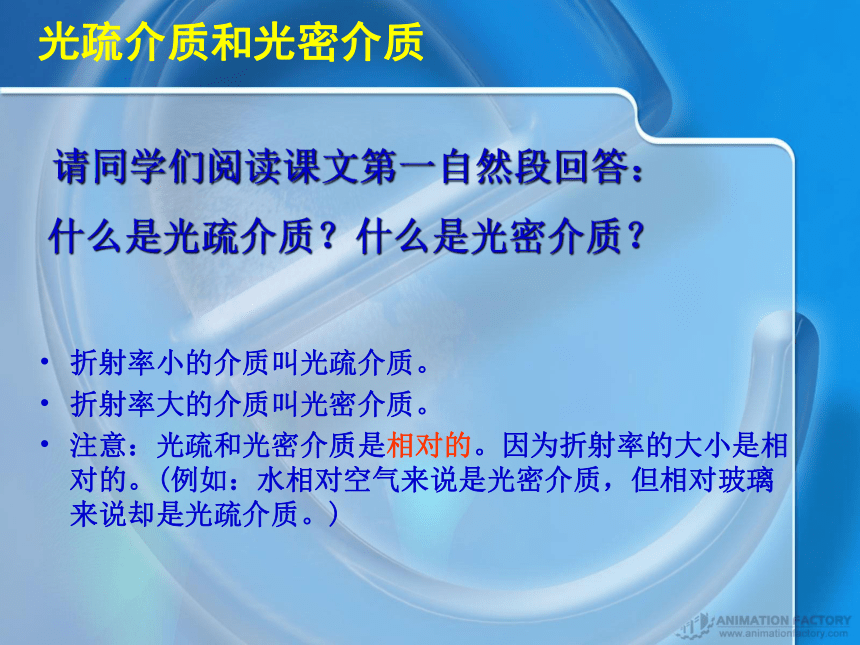 光疏介质和光密介质

请同学们阅读课文第一自然段回答：

什么是光疏介质？什么是光密介质？

• 折射率小的介质叫光疏介质。
• 折射率大的介质叫光密介质。
• 注意：光疏和光密介质是相对的。因为折射率的大小是相对的。（例如：水相对空气来说是光密介质，但相对玻璃来说却是光疏介质。）

ANIMATION FACTORY
www.animationfactory.com